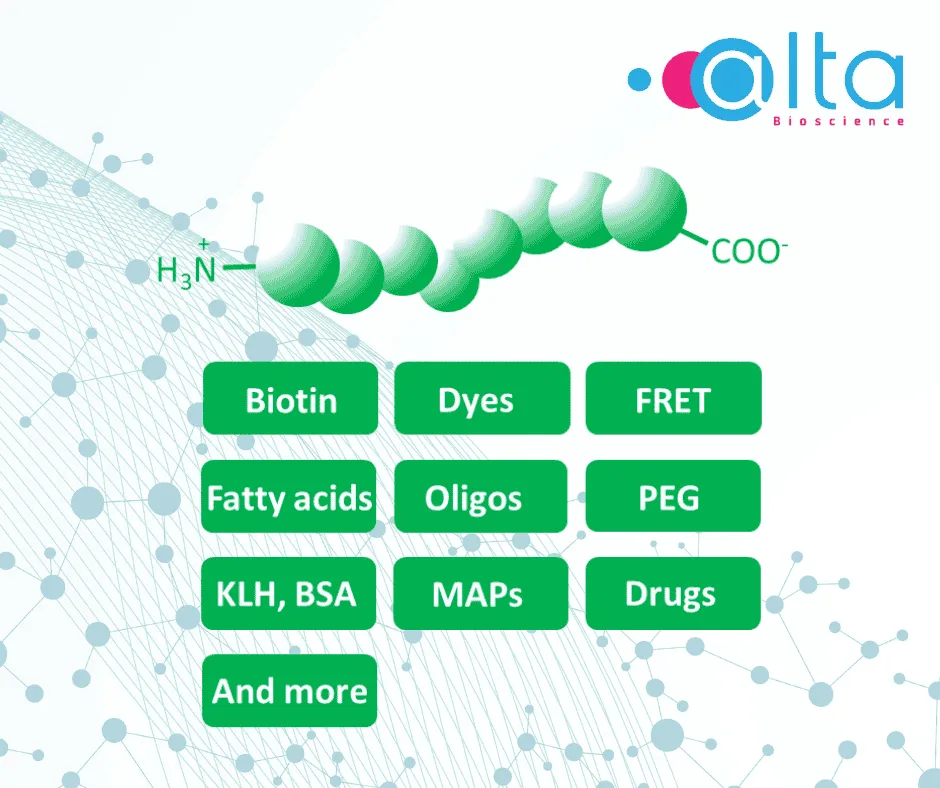 alta
Bioscience

$H_3\overset{+}{N}$
$COO^-$

Biotin
Dyes
FRET
Fatty acids
Oligos
PEG
KLH, BSA
MAPs
Drugs
And more